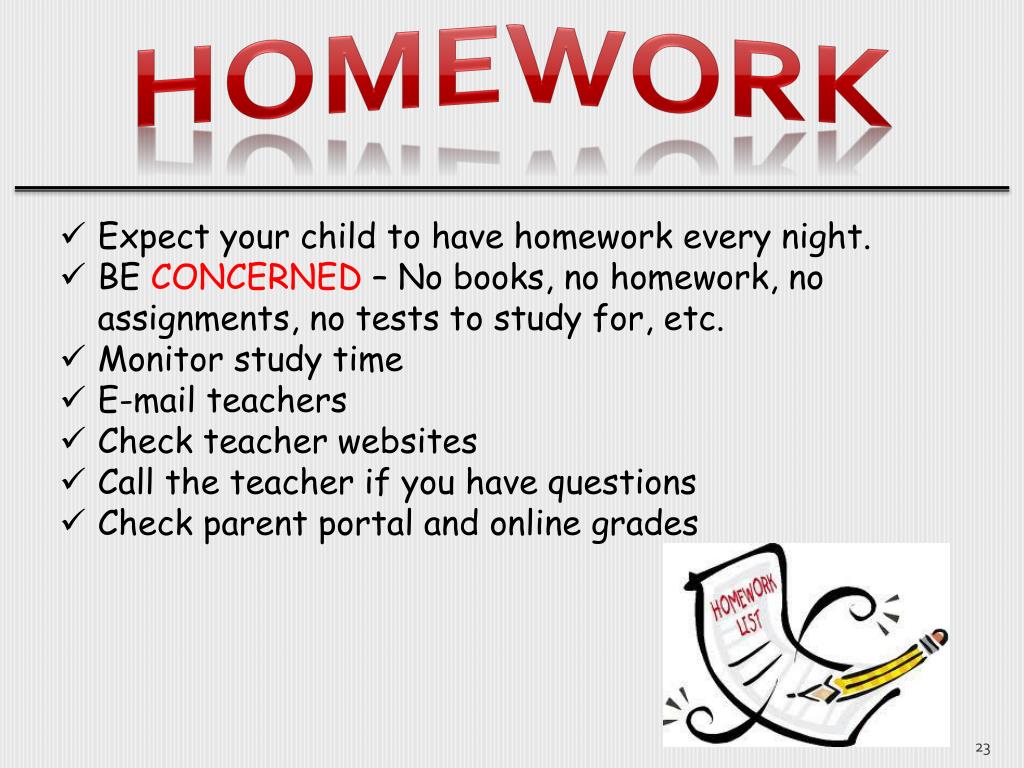 HOMEWORK

✓ Expect your child to have homework every night.
✓ BE CONCERNED – No books, no homework, no assignments, no tests to study for, etc.
✓ Monitor study time
✓ E-mail teachers
✓ Check teacher websites
✓ Call the teacher if you have questions
✓ Check parent portal and online grades

HOMEWORK LIST

23